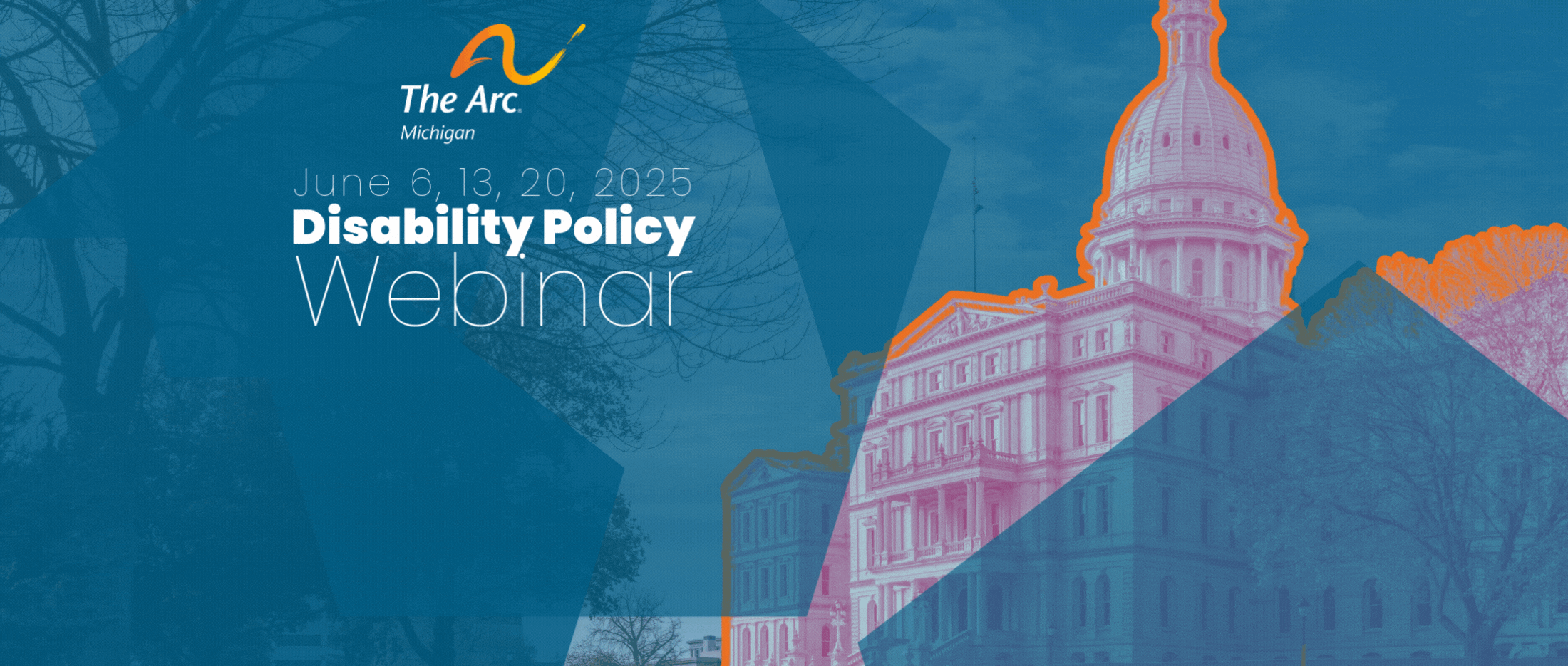 The Arc.
Michigan

June 6, 13, 20, 2025
Disability Policy
Webinar